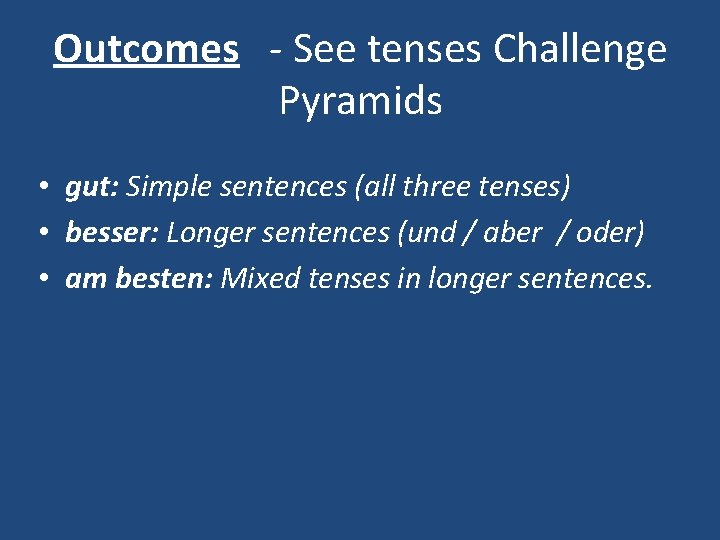 Outcomes - See tenses Challenge Pyramids

• gut: Simple sentences (all three tenses)
• besser: Longer sentences (und / aber / oder)
• am besten: Mixed tenses in longer sentences.